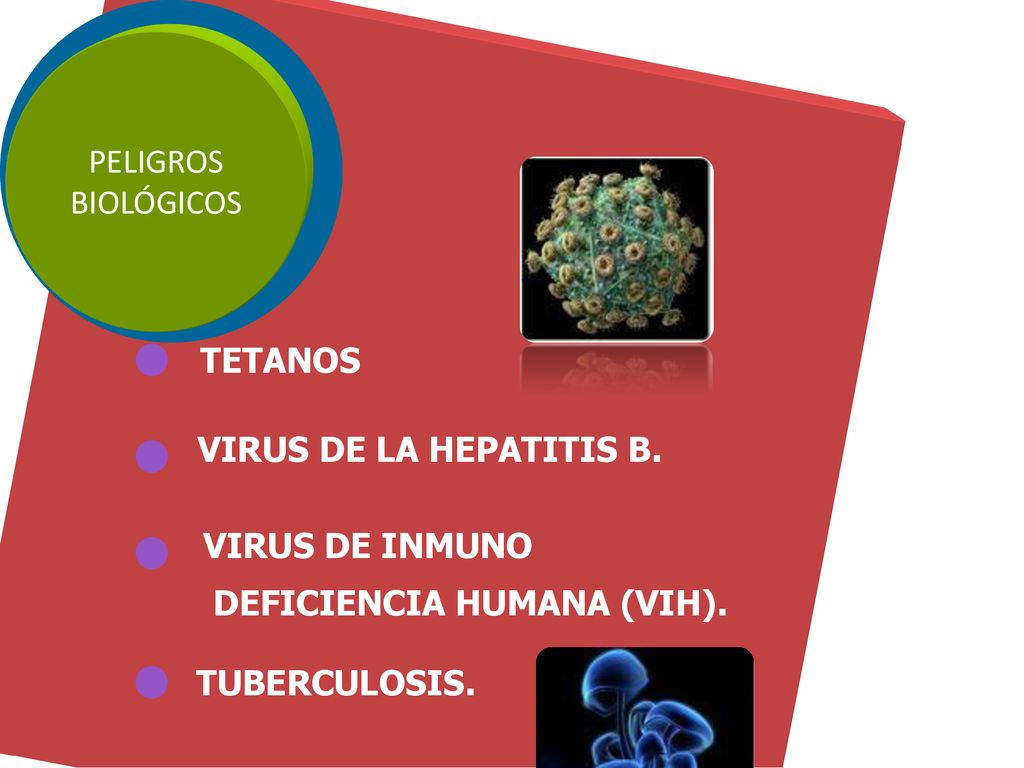 PELIGROS BIOLÓGICOS

TETANOS

VIRUS DE LA HEPATITIS B.

VIRUS DE INMUNO DEFICIENCIA HUMANA (VIH).

TUBERCULOSIS.